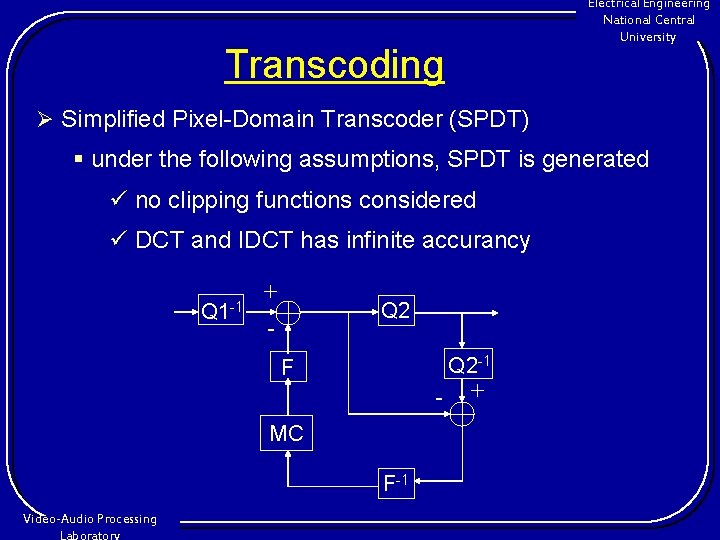 Electrical Engineering
National Central
University

Transcoding

➢ Simplified Pixel-Domain Transcoder (SPDT)

▪ under the following assumptions, SPDT is generated

✓ no clipping functions considered

✓ DCT and IDCT has infinite accurancy

$Q1^{-1}$
+
-
Q2
F
$Q2^{-1}$
-
+
MC
$F^{-1}$

Video-Audio Processing
Laboratory